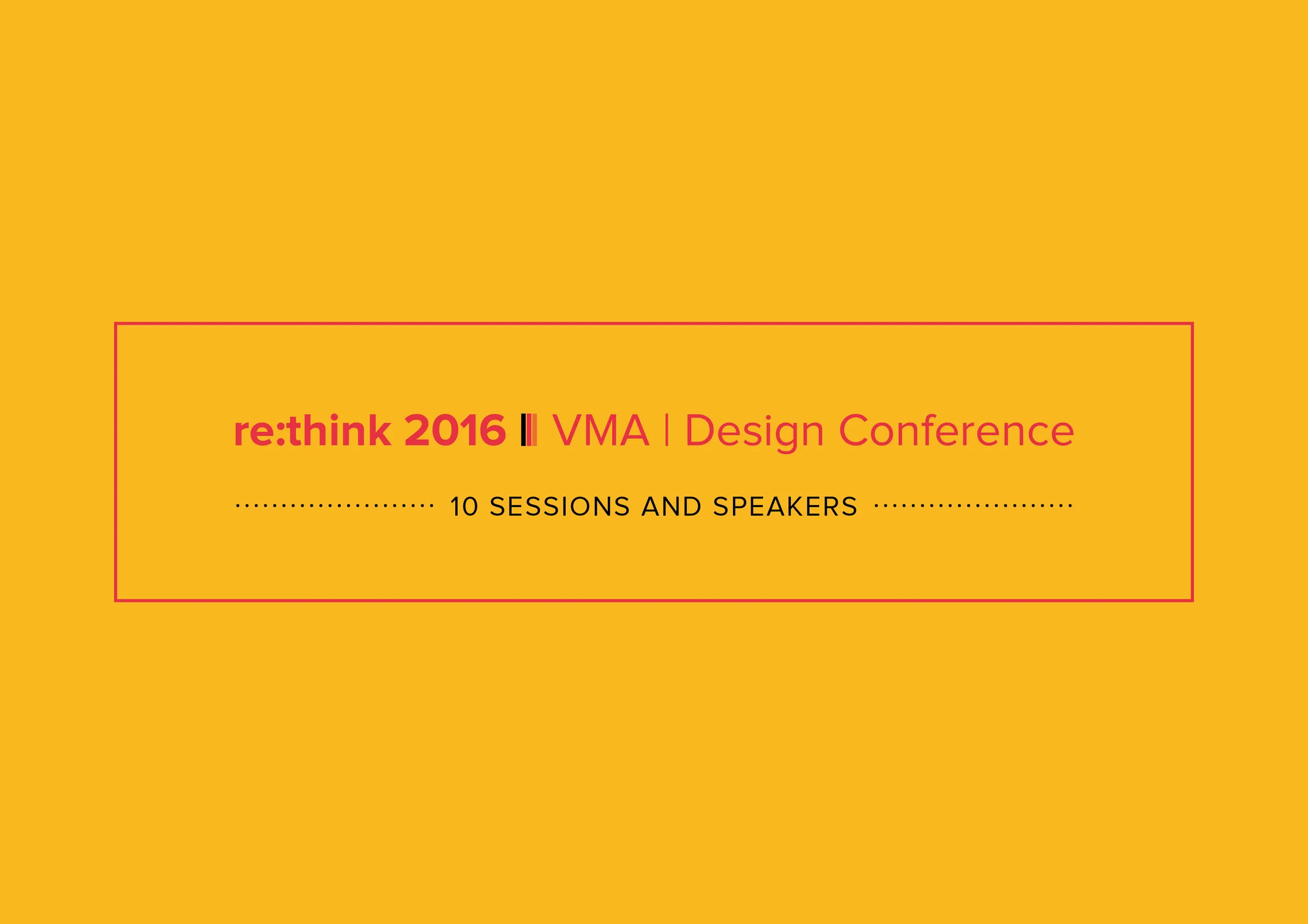 re:think 2016 VMA | Design Conference

10 SESSIONS AND SPEAKERS